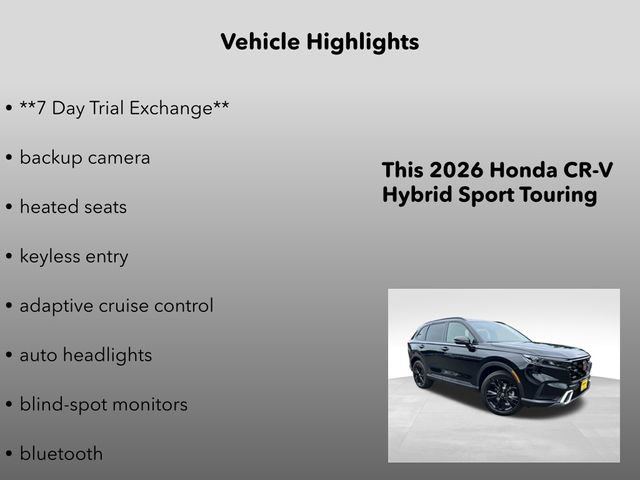 Vehicle Highlights

• **7 Day Trial Exchange**

• backup camera

• heated seats

• keyless entry

• adaptive cruise control

• auto headlights

• blind-spot monitors

• bluetooth

This 2026 Honda CR-V Hybrid Sport Touring